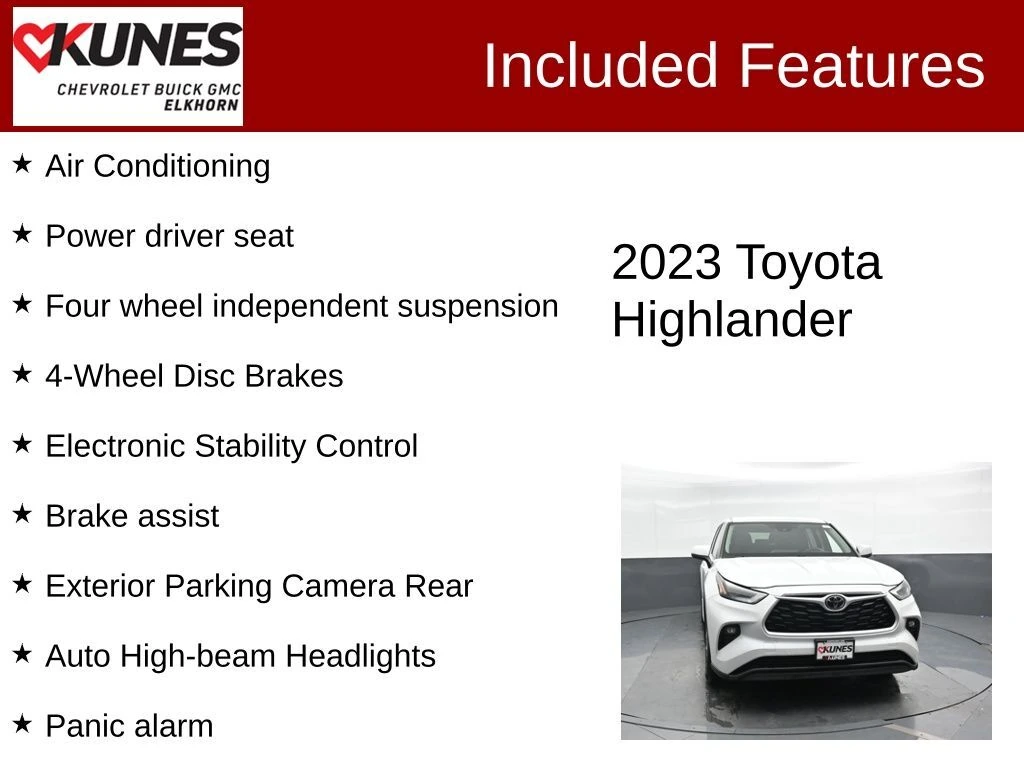 KUNES
CHEVROLET BUICK GMC
ELKHORN

Included Features

★ Air Conditioning

★ Power driver seat

★ Four wheel independent suspension

★ 4-Wheel Disc Brakes

★ Electronic Stability Control

★ Brake assist

★ Exterior Parking Camera Rear

★ Auto High-beam Headlights

★ Panic alarm

2023 Toyota Highlander

KUNES